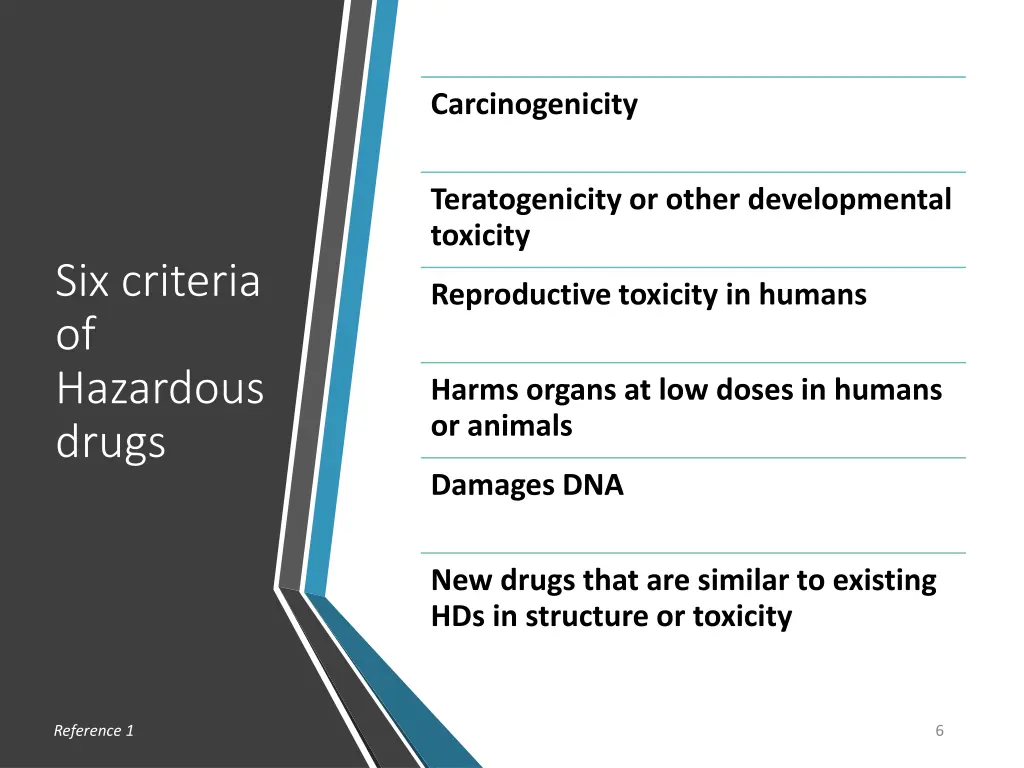 Six criteria of Hazardous drugs

Carcinogenicity

Teratogenicity or other developmental toxicity

Reproductive toxicity in humans

Harms organs at low doses in humans or animals

Damages DNA

New drugs that are similar to existing HDs in structure or toxicity

Reference 1

6